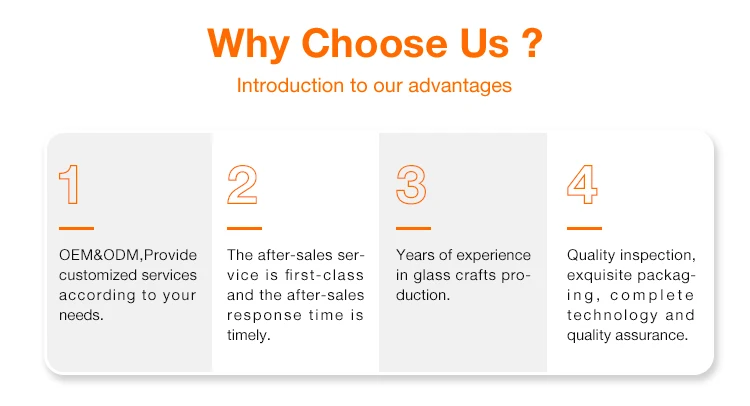 Why Choose Us ?

Introduction to our advantages

1

OEM&ODM,Provide customized services according to your needs.

2

The after-sales service is first-class and the after-sales response time is timely.

3

Years of experience in glass crafts production.

4

Quality inspection, exquisite packaging, complete technology and quality assurance.